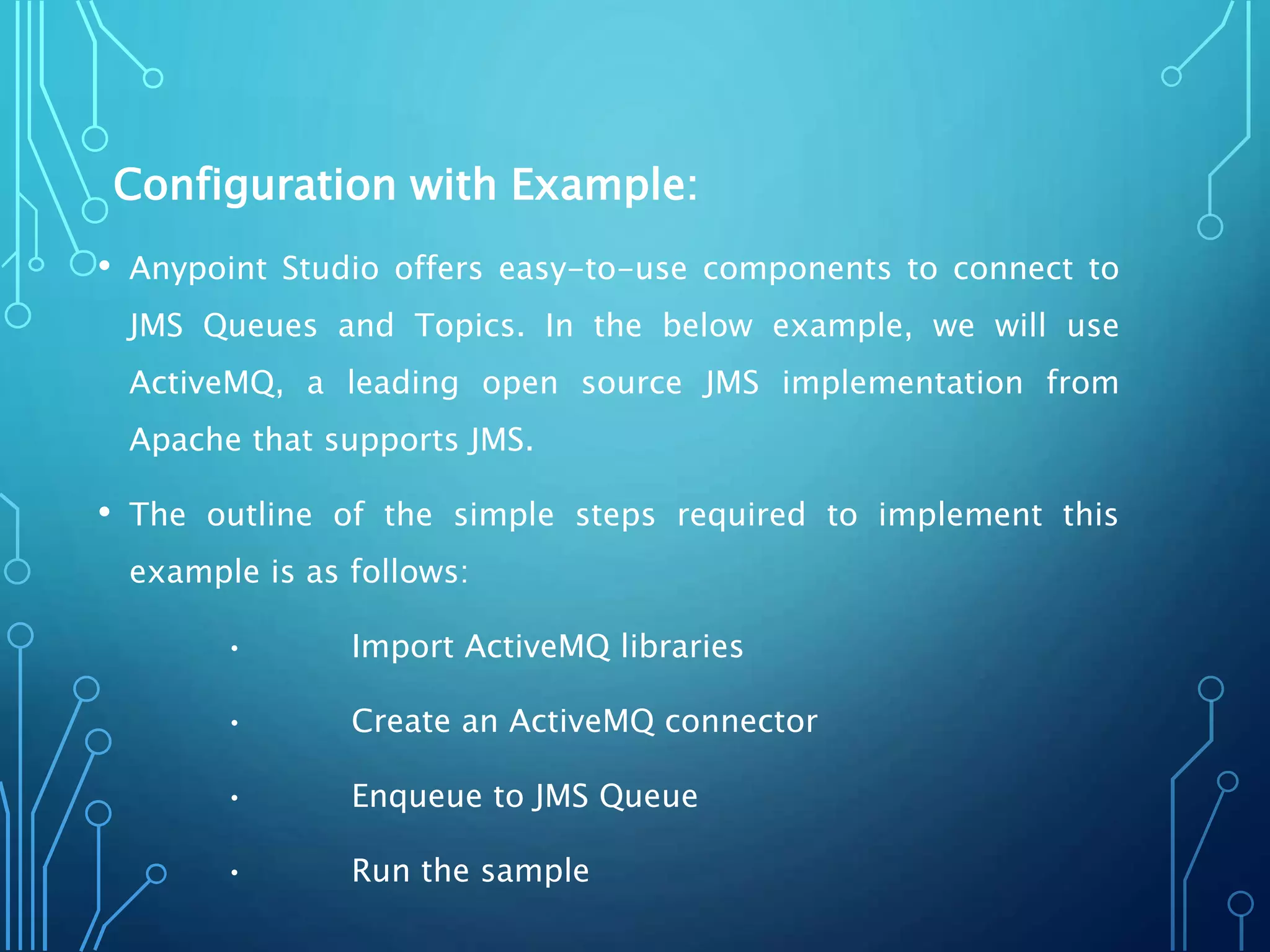 Configuration with Example:

• Anypoint Studio offers easy-to-use components to connect to JMS Queues and Topics. In the below example, we will use ActiveMQ, a leading open source JMS implementation from Apache that supports JMS.

• The outline of the simple steps required to implement this example is as follows:

• Import ActiveMQ libraries

• Create an ActiveMQ connector

• Enqueue to JMS Queue

• Run the sample